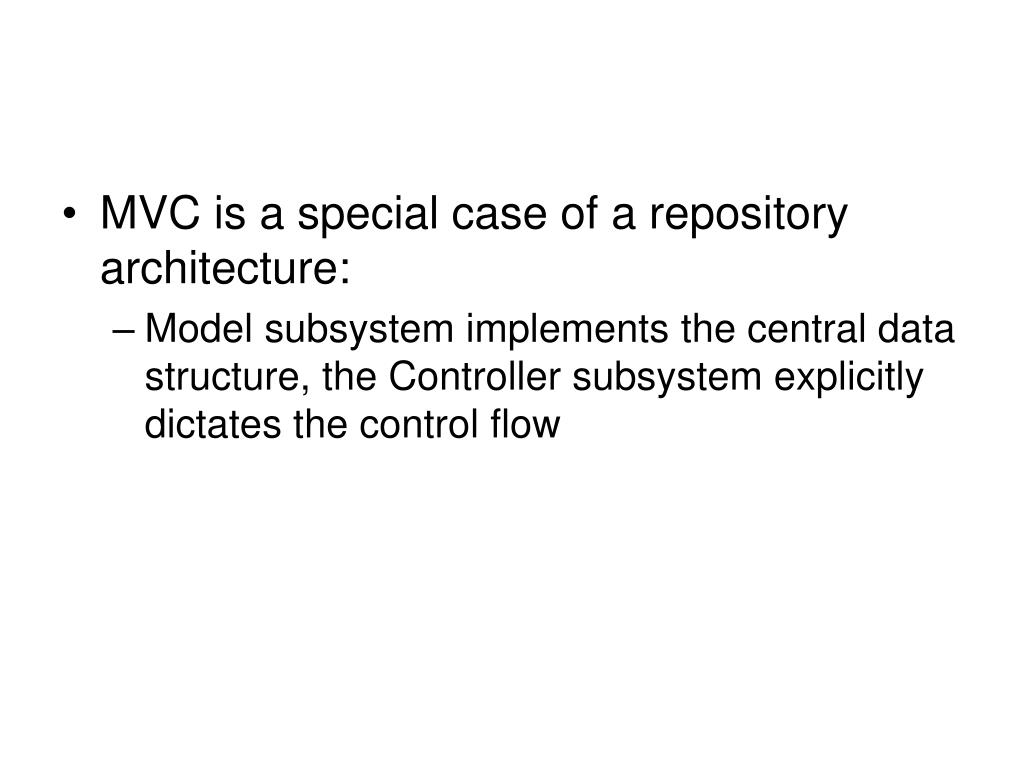 • MVC is a special case of a repository architecture:

– Model subsystem implements the central data structure, the Controller subsystem explicitly dictates the control flow